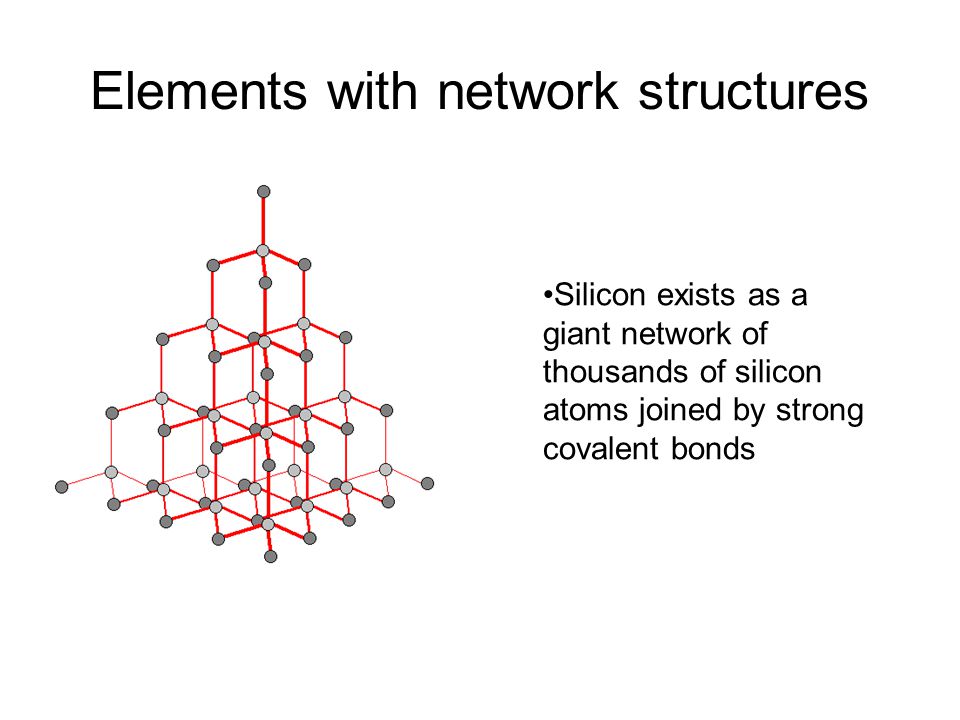 Elements with network structures

•Silicon exists as a giant network of thousands of silicon atoms joined by strong covalent bonds